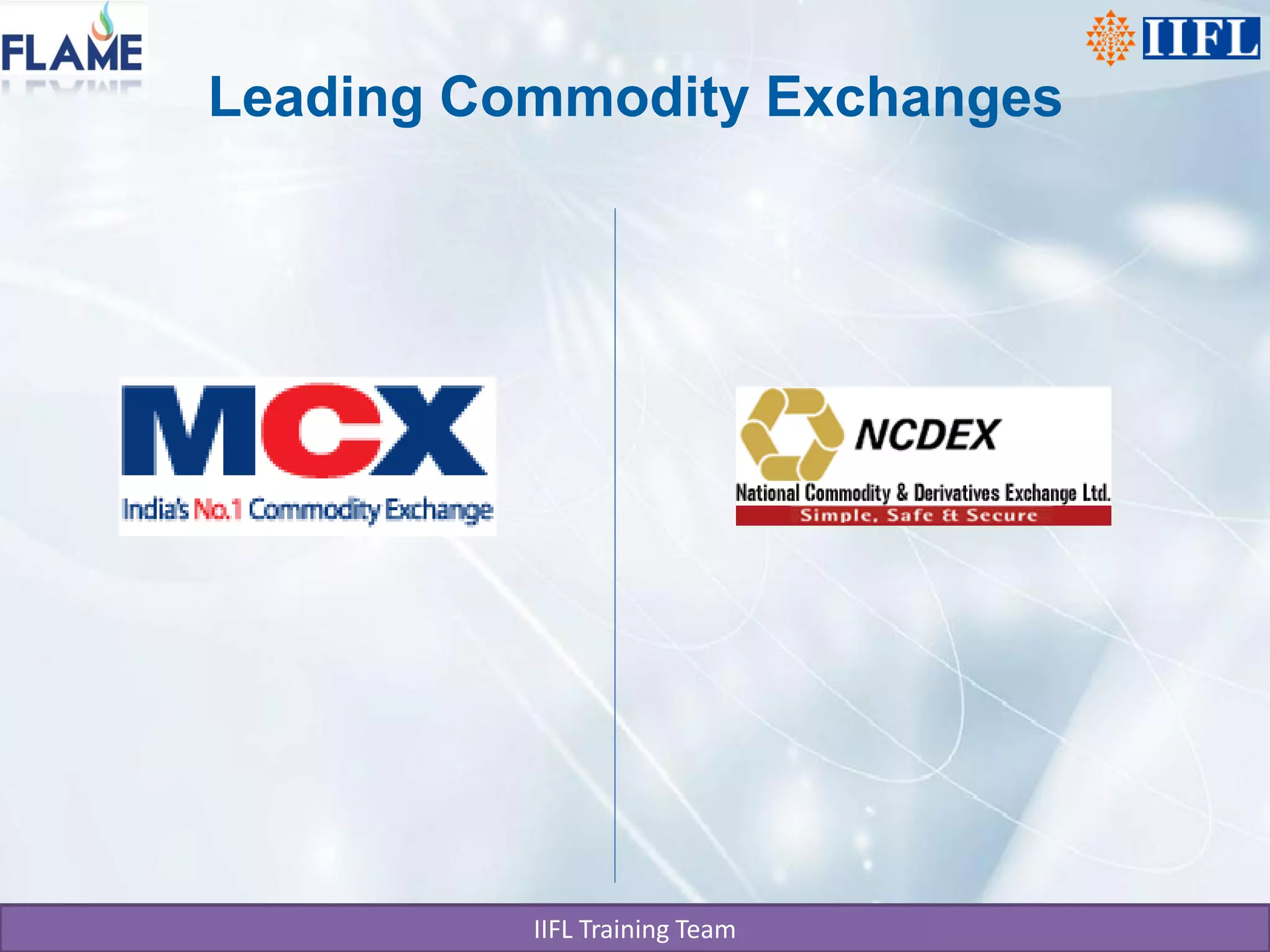 FLAME

IIFL

Leading Commodity Exchanges

MCX
India's No.1 Commodity Exchange

NCDEX
National Commodity & Derivatives Exchange Ltd.
Simple, Safe & Secure

IIFL Training Team